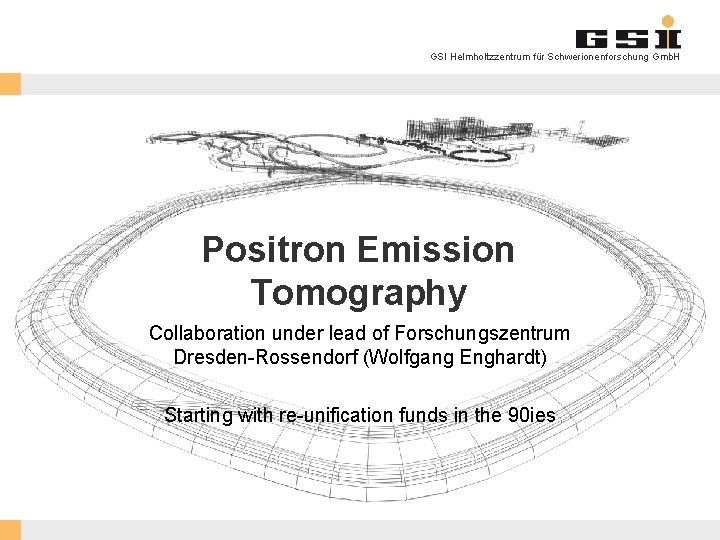 GSI

GSI Helmholtzzentrum für Schwerionenforschung GmbH

Positron Emission Tomography

Collaboration under lead of Forschungszentrum Dresden-Rossendorf (Wolfgang Enghardt)

Starting with re-unification funds in the 90ies